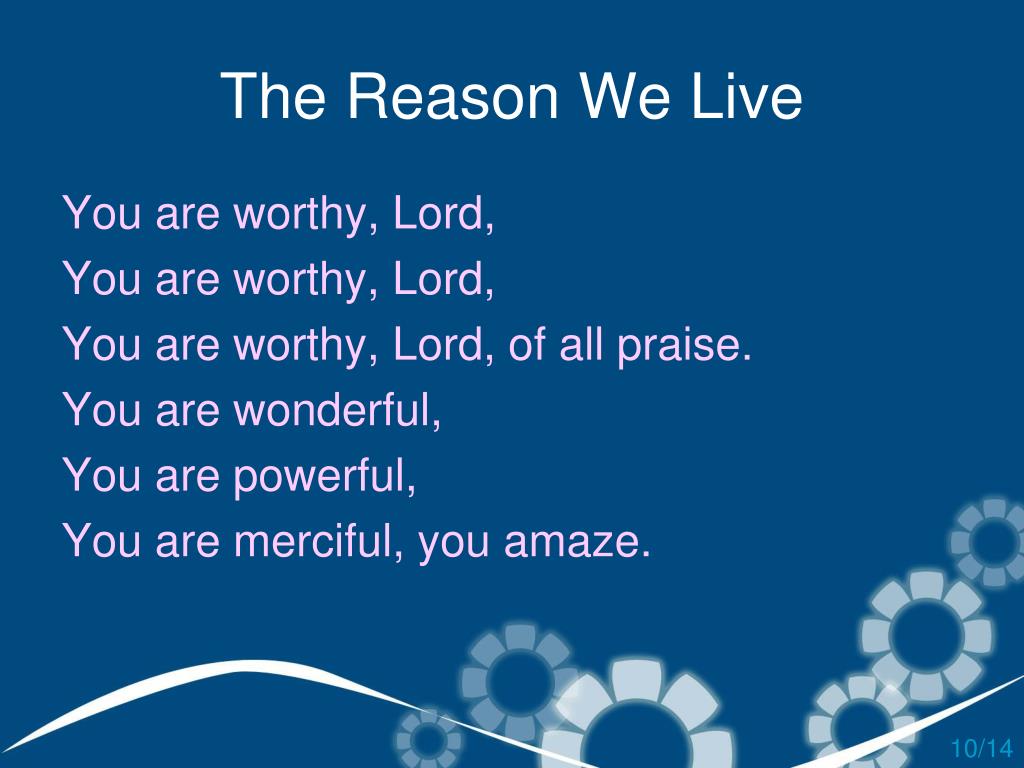 The Reason We Live

You are worthy, Lord,
You are worthy, Lord,
You are worthy, Lord, of all praise.
You are wonderful,
You are powerful,
You are merciful, you amaze.

10/14